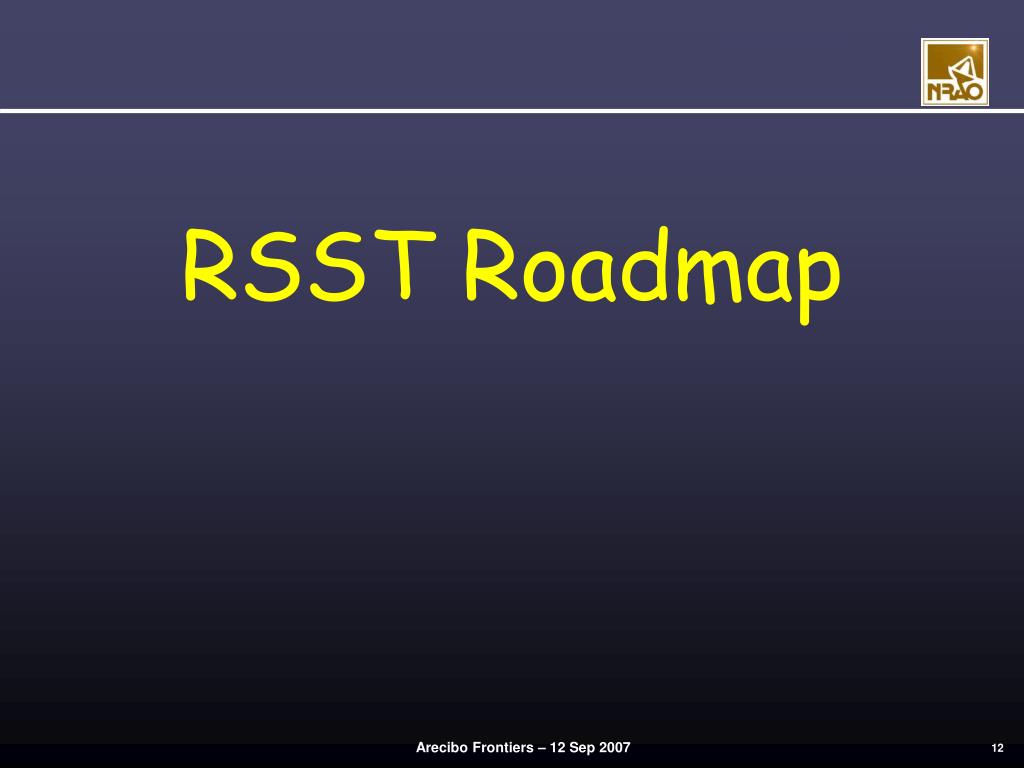 NRAO

RSST Roadmap

Arecibo Frontiers – 12 Sep 2007

12